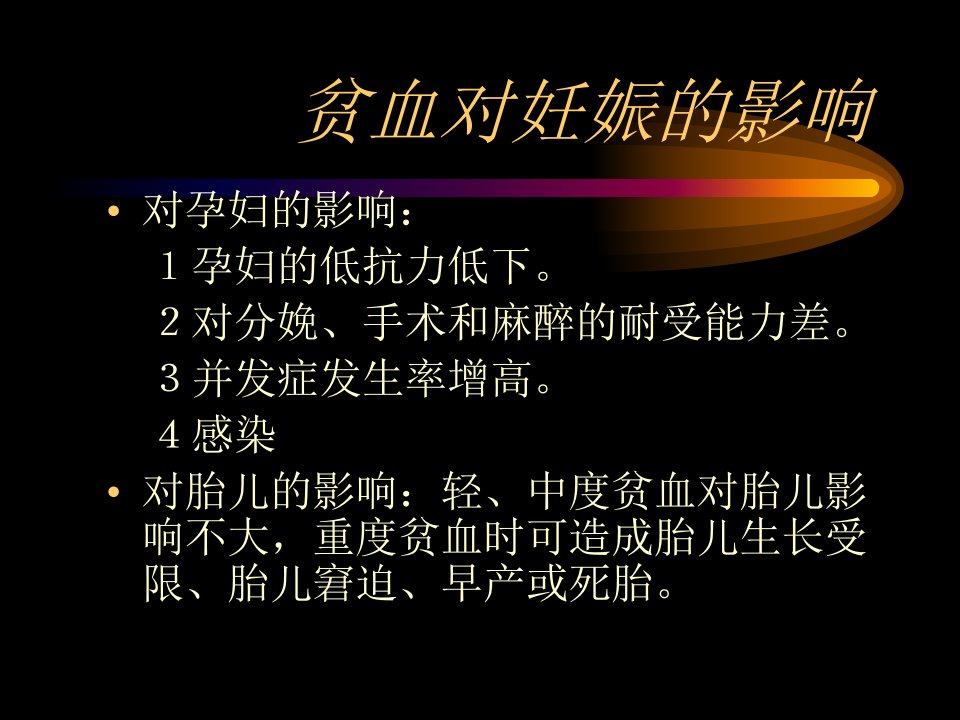 贫血对妊娠的影响

• 对孕妇的影响：

1 孕妇的低抗力低下。

2 对分娩、手术和麻醉的耐受能力差。

3 并发症发生率增高。

4 感染

• 对胎儿的影响：轻、中度贫血对胎儿影响不大，重度贫血时可造成胎儿生长受限、胎儿窘迫、早产或死胎。